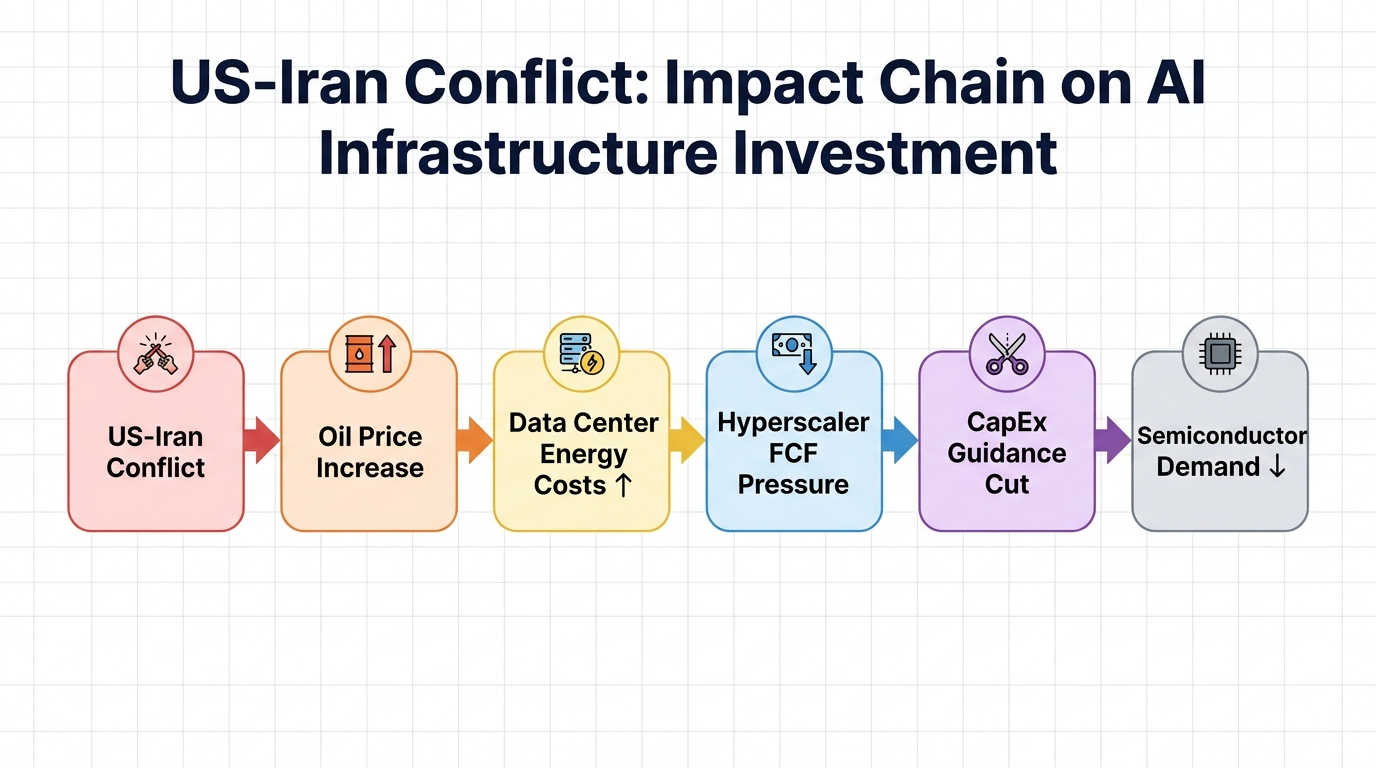 US-Iran Conflict: Impact Chain on AI Infrastructure Investment

US-Iran Conflict

Oil Price Increase

Data Center Energy Costs ↑

Hyperscaler FCF Pressure

CapEx Guidance Cut

Semiconductor Demand ↓